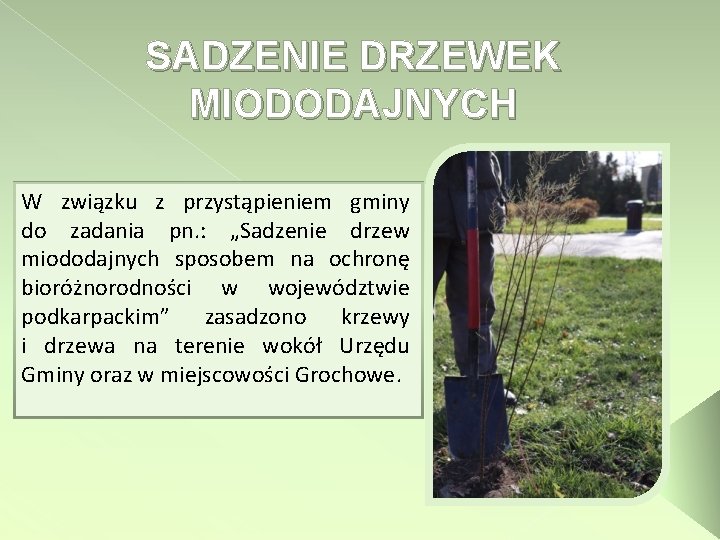 SADZENIE DRZEWEK MIODODAJNYCH

W związku z przystąpieniem gminy do zadania pn.: „Sadzenie drzew miododajnych sposobem na ochronę bioróżnorodności w województwie podkarpackim” zasadzono krzewy i drzewa na terenie wokół Urzędu Gminy oraz w miejscowości Grochowe.